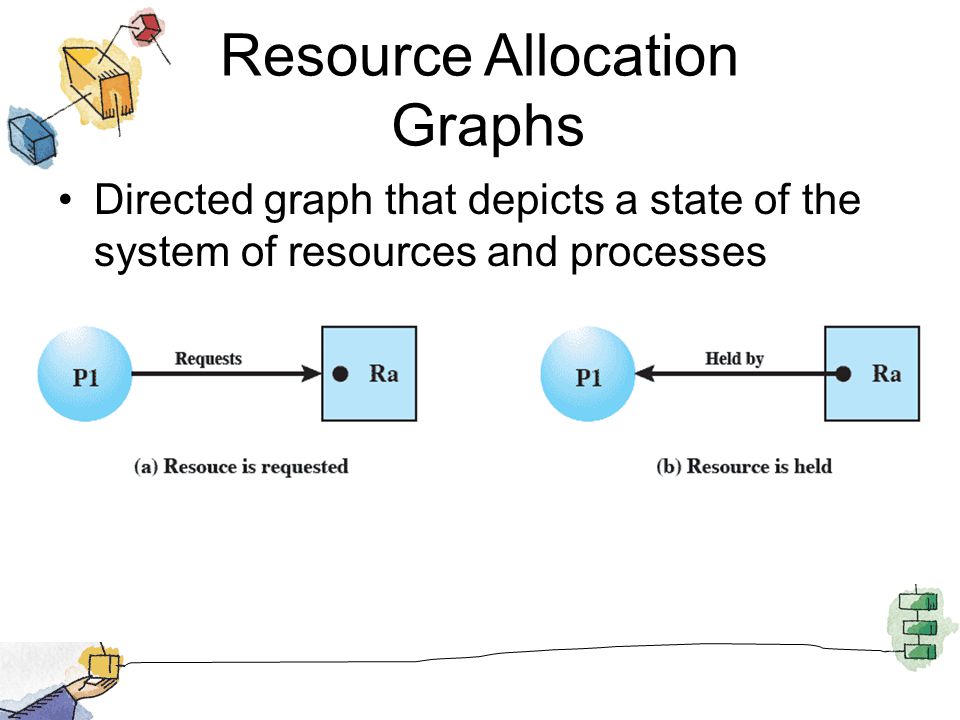 Resource Allocation Graphs

• Directed graph that depicts a state of the system of resources and processes

P1

Requests

Ra

(a) Resouce is requested

P1

Held by

Ra

(b) Resource is held